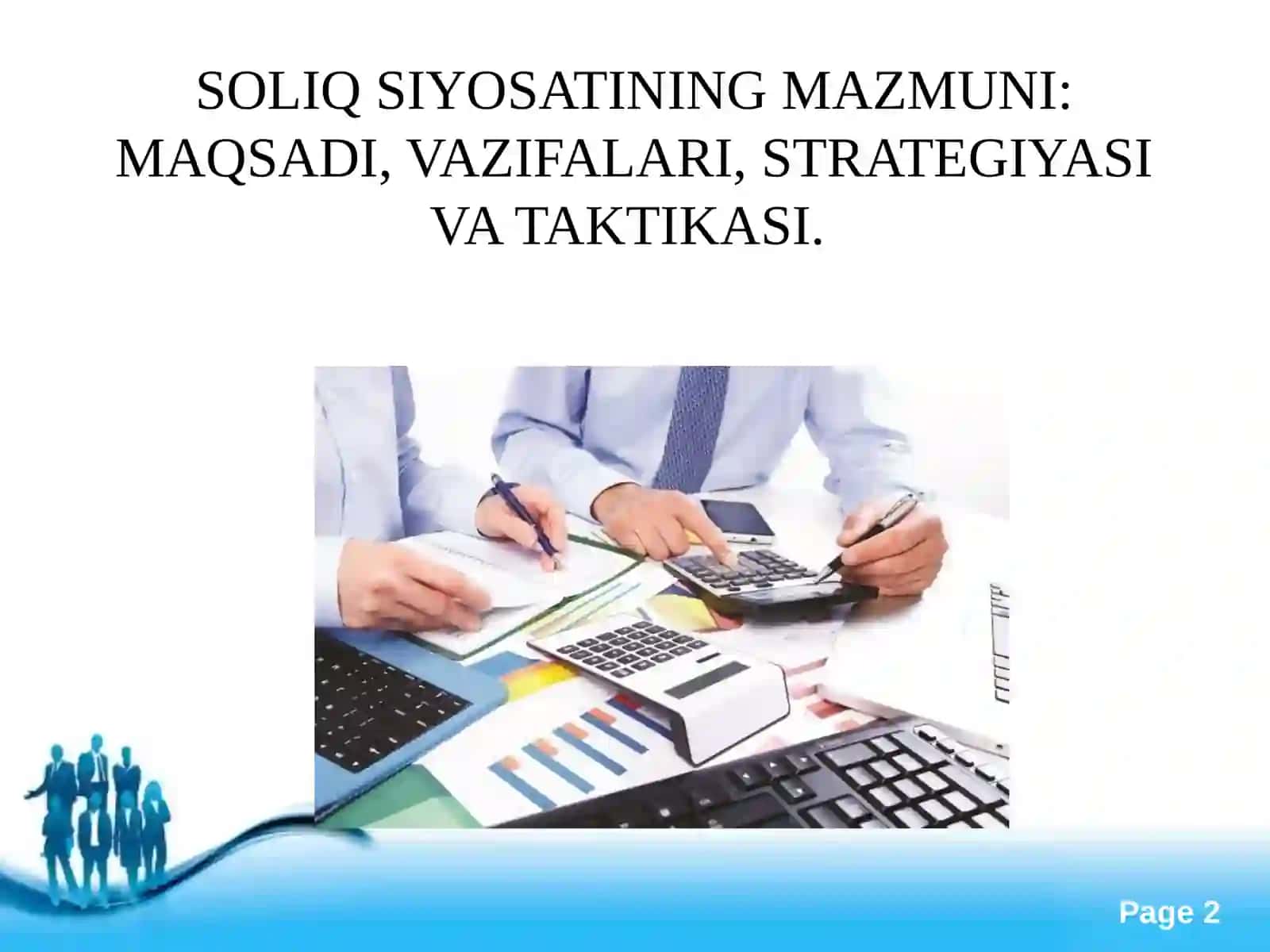 SOLIQ SIYOSATINING MAZMUNI: MAQSADI, VAZIFALARI, STRATEGIYASI VA TAKTIKASI.

Page 2